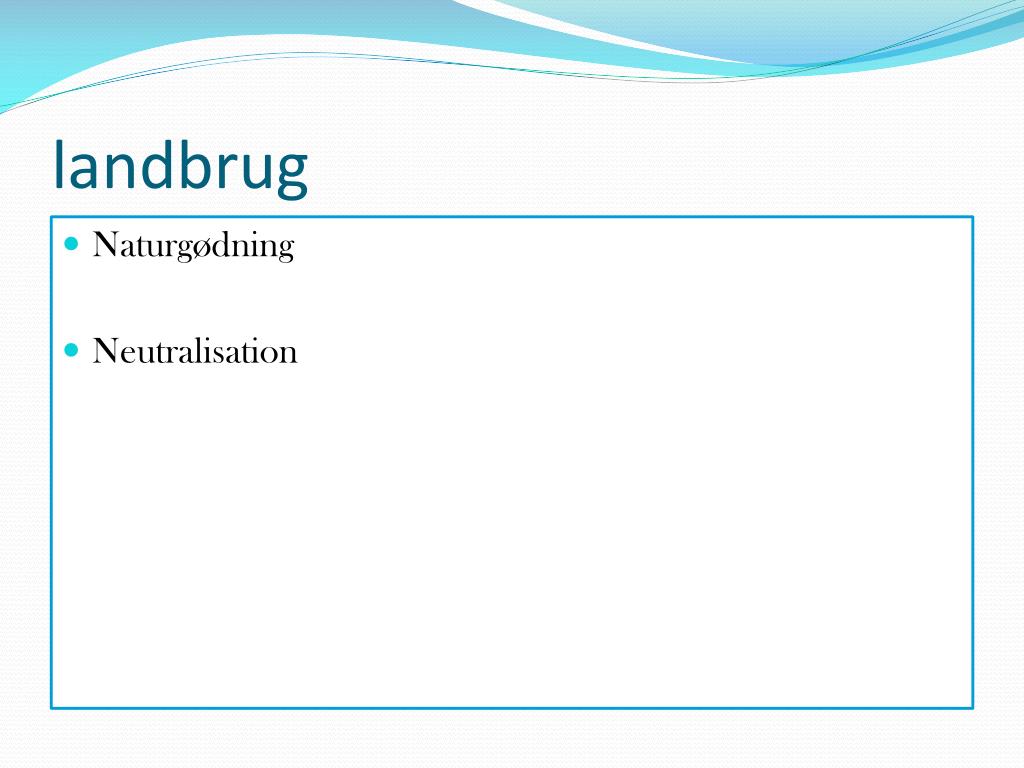 landbrug

Naturgødning

Neutralisation